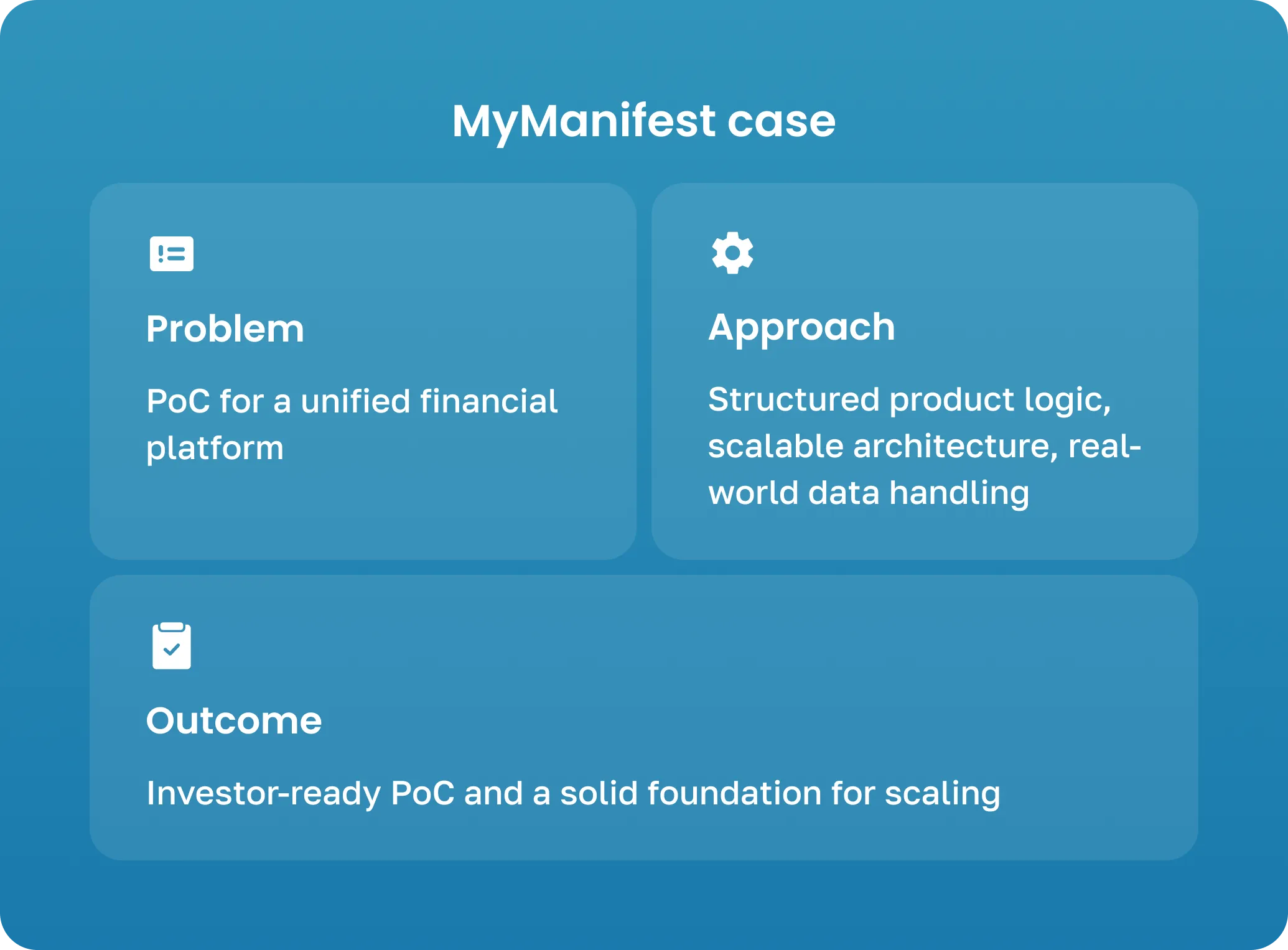 MyManifest case

Problem

PoC for a unified financial platform

Approach

Structured product logic, scalable architecture, real-world data handling

Outcome

Investor-ready PoC and a solid foundation for scaling